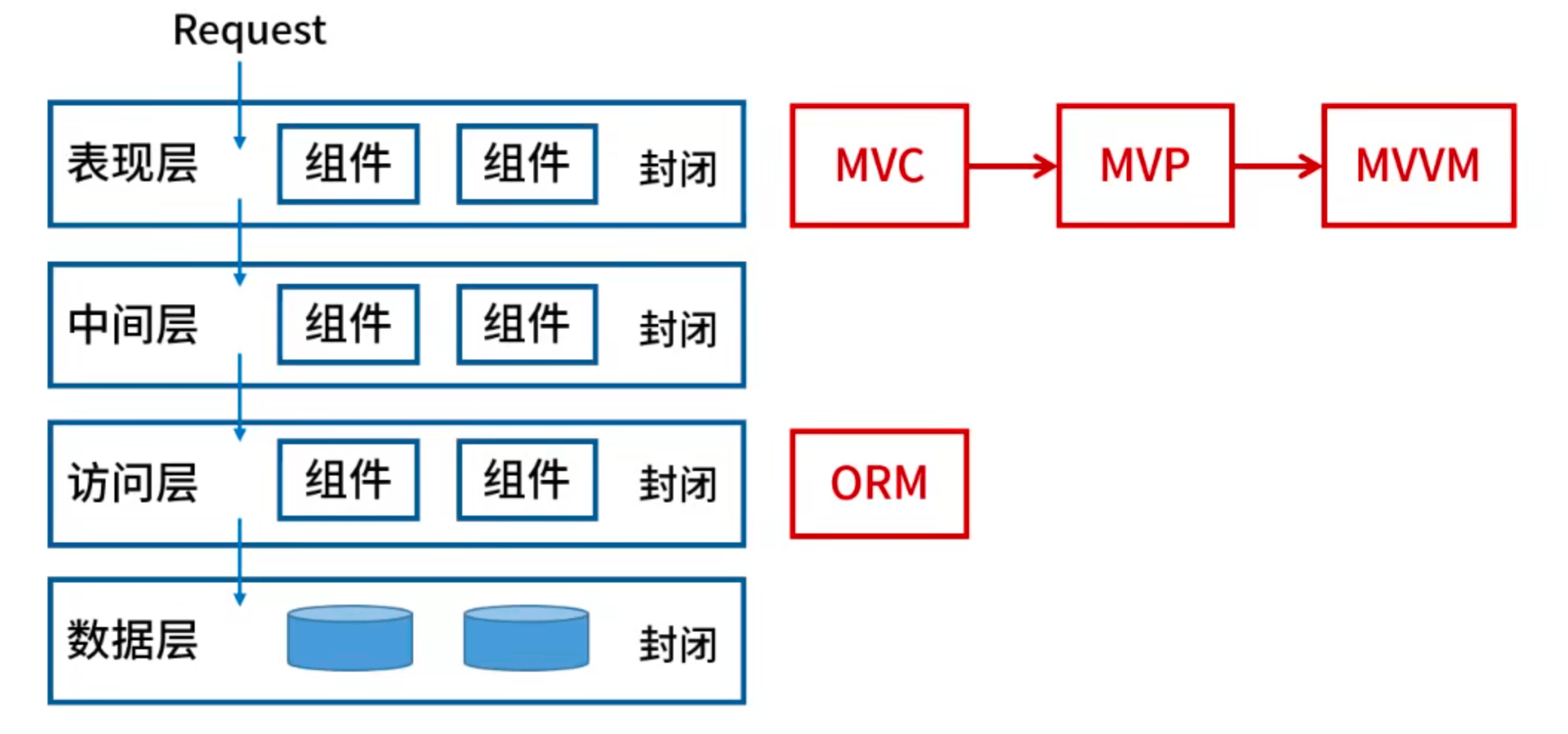 Request

表现层 组件 组件 封闭

MVC MVP MVVM

中间层 组件 组件 封闭

访问层 组件 组件 封闭

ORM

数据层 封闭